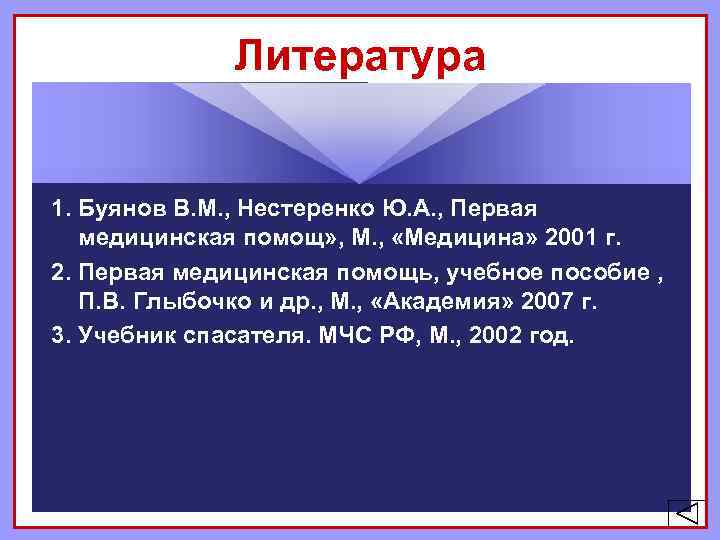 Литература

1. Буянов В.М., Нестеренко Ю.А., Первая медицинская помощ», М., «Медицина» 2001 г.
2. Первая медицинская помощь, учебное пособие , П.В. Глыбочко и др., М., «Академия» 2007 г.
3. Учебник спасателя. МЧС РФ, М., 2002 год.